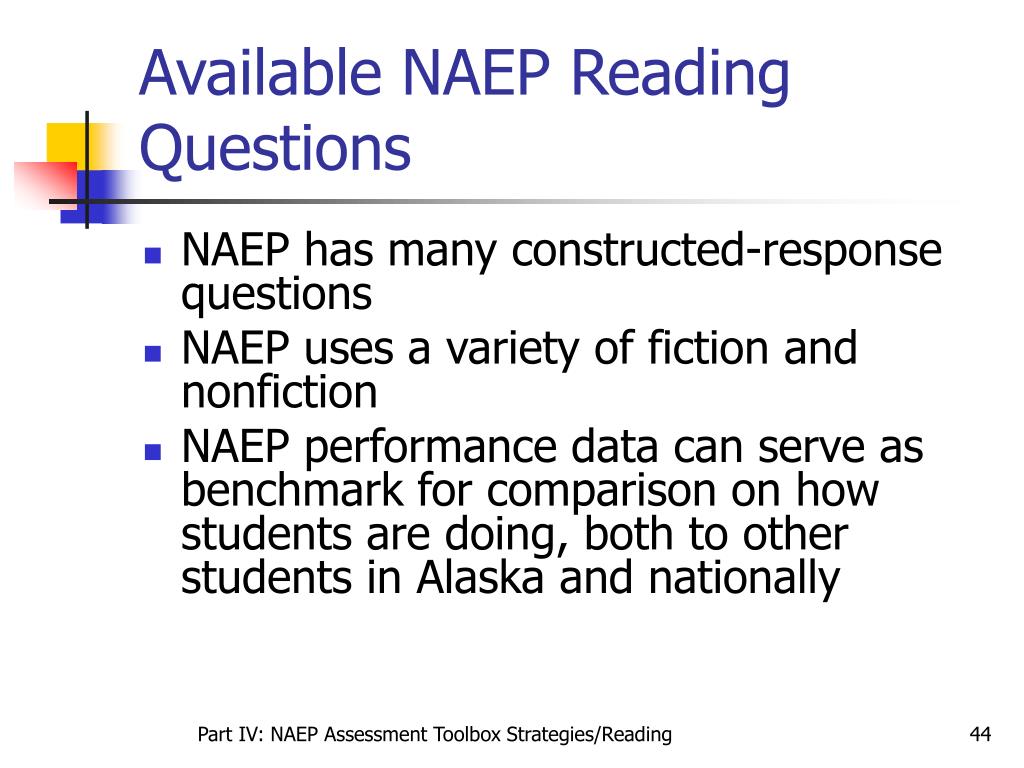 Available NAEP Reading Questions

- NAEP has many constructed-response questions
- NAEP uses a variety of fiction and nonfiction
- NAEP performance data can serve as benchmark for comparison on how students are doing, both to other students in Alaska and nationally

Part IV: NAEP Assessment Toolbox Strategies/Reading

44